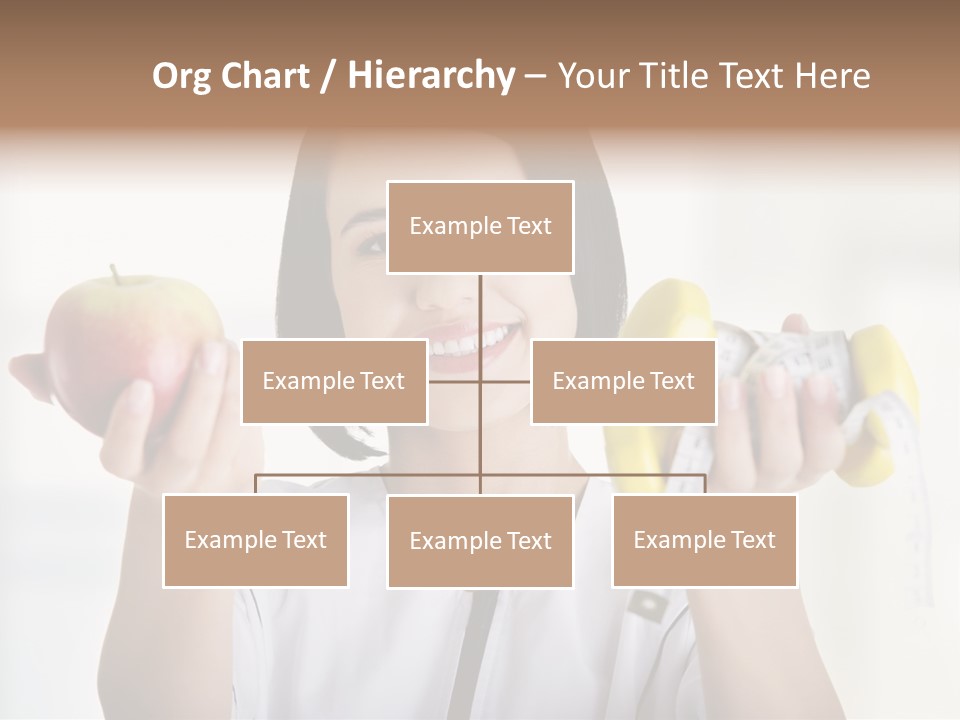 Org Chart / Hierarchy – Your Title Text Here

Example Text

Example Text

Example Text

Example Text

Example Text

Example Text